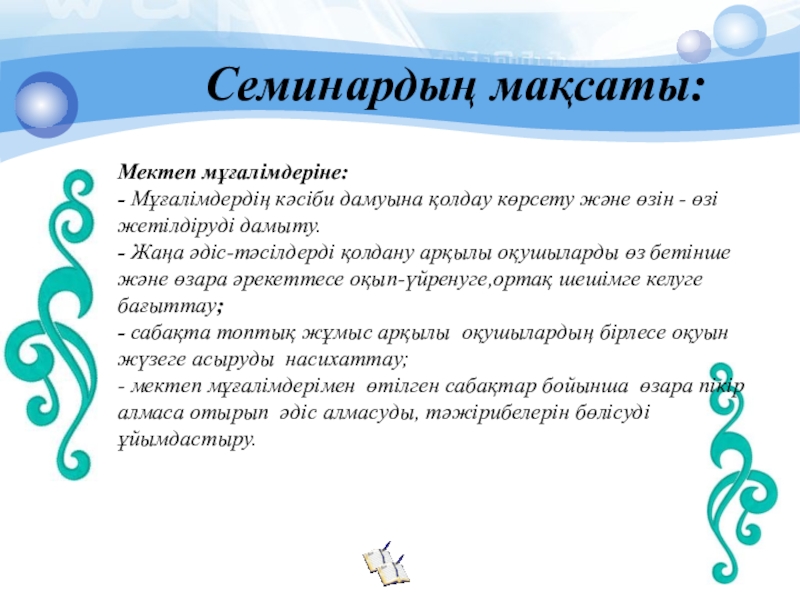 Семинардың мақсаты:

Мектеп мұғалімдеріне:
- Мұғалімдердің кәсіби дамуына қолдау көрсету және өзін - өзі жетілдіруді дамыту.
- Жаңа әдіс-тәсілдерді қолдану арқылы оқушыларды өз бетінше және өзара әрекеттесе оқып-үйренуге,ортақ шешімге келуге бағыттау;
- сабақта топтық жұмыс арқылы оқушылардың бірлесе оқуын жүзеге асыруды насихаттау;
- мектеп мұғалімдерімен өтілген сабақтар бойынша өзара пікір алмаса отырып әдіс алмасуды, тәжірибелерін бөлісуді ұйымдастыру.